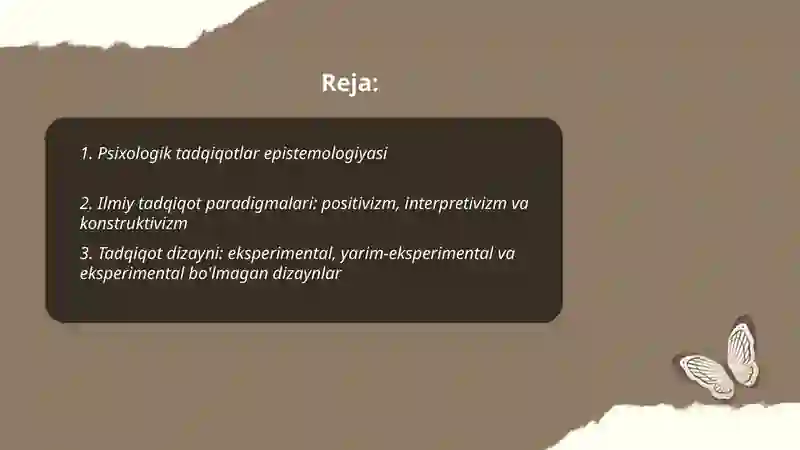 Reja:

1. Psixologik tadqiqotlar epistemologiyasi

2. Ilmiy tadqiqot paradigmalari: positivizm, interpretivizm va konstruktivizm

3. Tadqiqot dizayni: eksperimental, yarim-eksperimental va eksperimental bo'lmagan dizaynlar